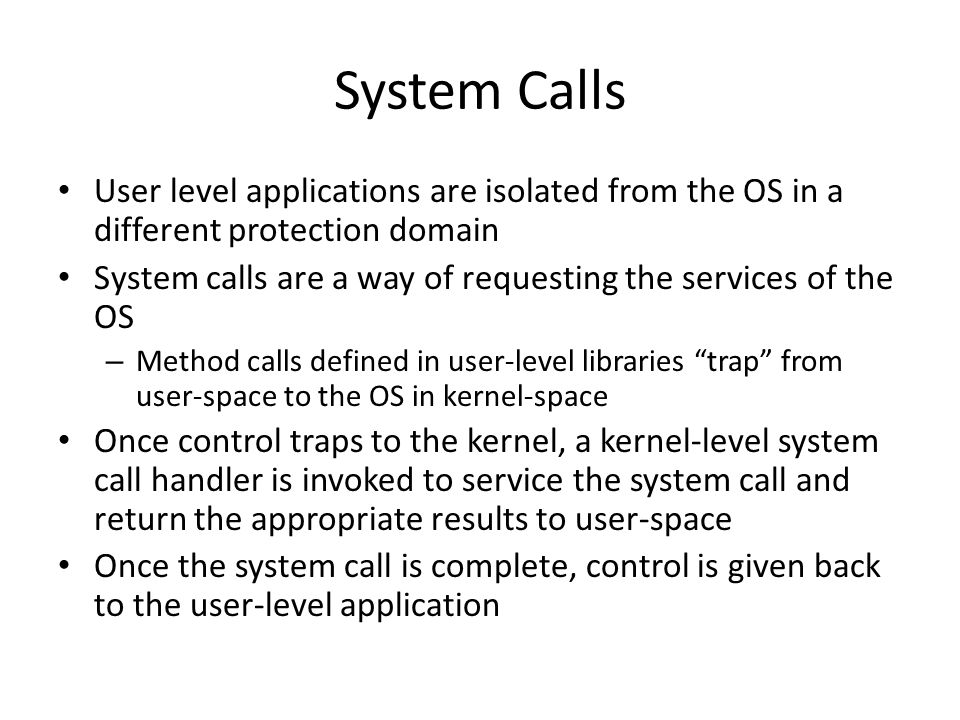 System Calls

• User level applications are isolated from the OS in a different protection domain
• System calls are a way of requesting the services of the OS
– Method calls defined in user-level libraries “trap” from user-space to the OS in kernel-space
• Once control traps to the kernel, a kernel-level system call handler is invoked to service the system call and return the appropriate results to user-space
• Once the system call is complete, control is given back to the user-level application